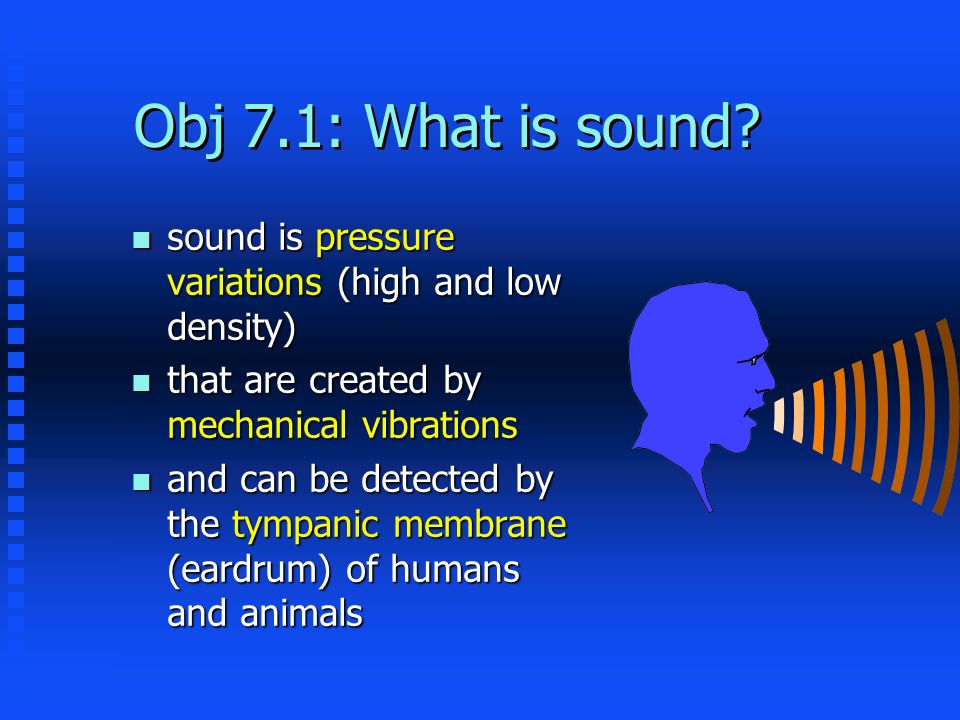 Obj 7.1: What is sound?

- sound is pressure variations (high and low density)
- that are created by mechanical vibrations
- and can be detected by the tympanic membrane (eardrum) of humans and animals